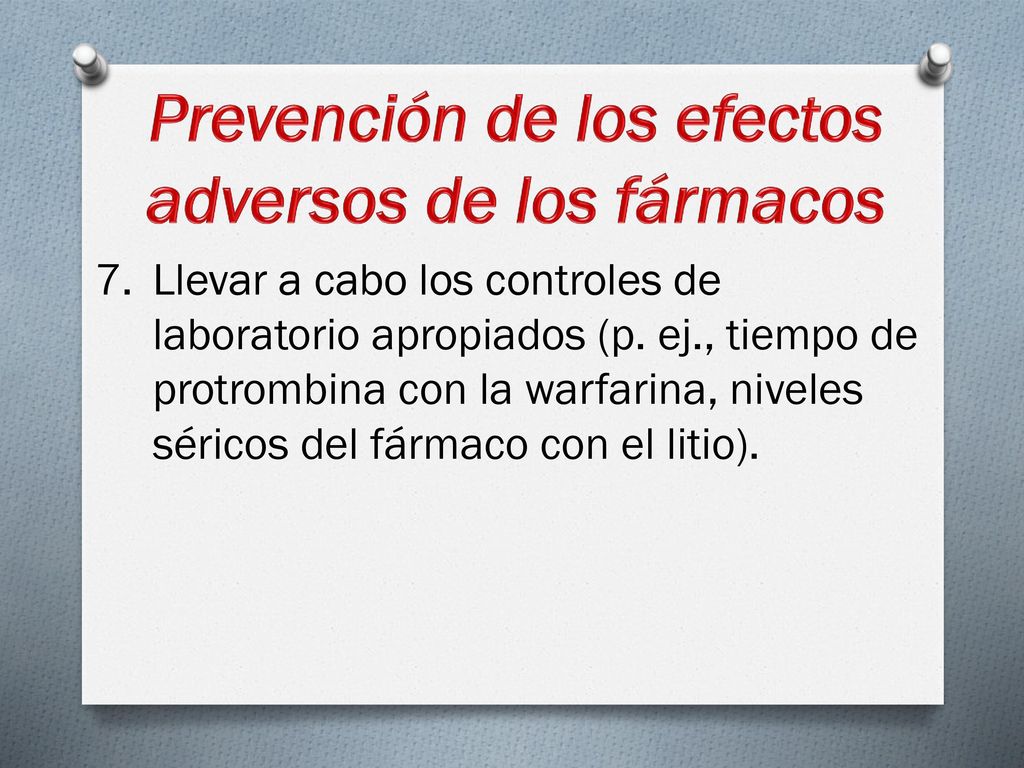 Prevención de los efectos adversos de los fármacos

7. Llevar a cabo los controles de laboratorio apropiados (p. ej., tiempo de protrombina con la warfarina, niveles séricos del fármaco con el litio).